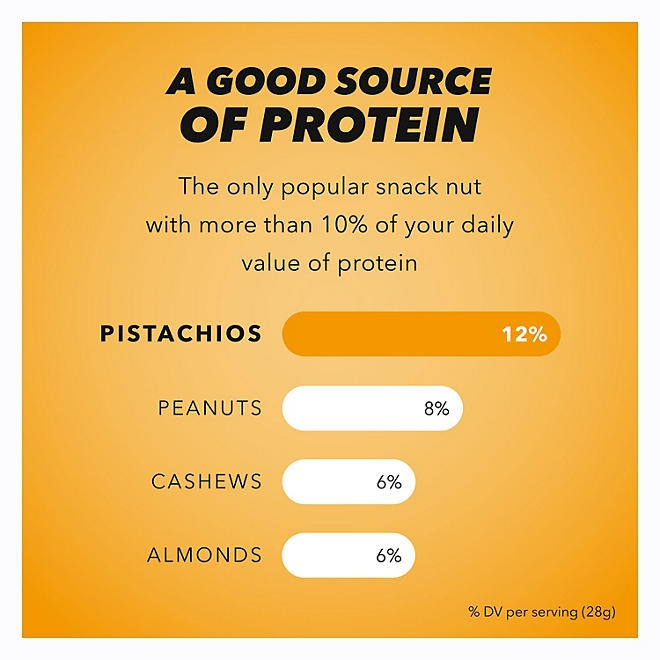 A GOOD SOURCE OF PROTEIN

The only popular snack nut with more than 10% of your daily value of protein

PISTACHIOS 12%

PEANUTS 8%

CASHEWS 6%

ALMONDS 6%

% DV per serving (28g)